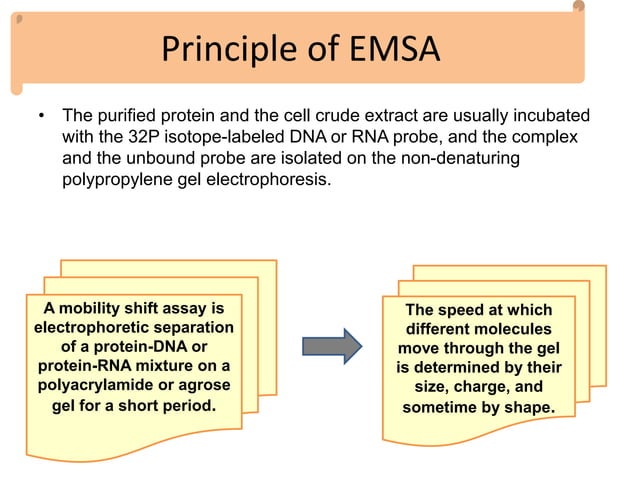 Principle of EMSA

• The purified protein and the cell crude extract are usually incubated with the 32P isotope-labeled DNA or RNA probe, and the complex and the unbound probe are isolated on the non-denaturing polypropylene gel electrophoresis.

A mobility shift assay is electrophoretic separation of a protein-DNA or protein-RNA mixture on a polyacrylamide or agrose gel for a short period.

The speed at which different molecules move through the gel is determined by their size, charge, and sometime by shape.